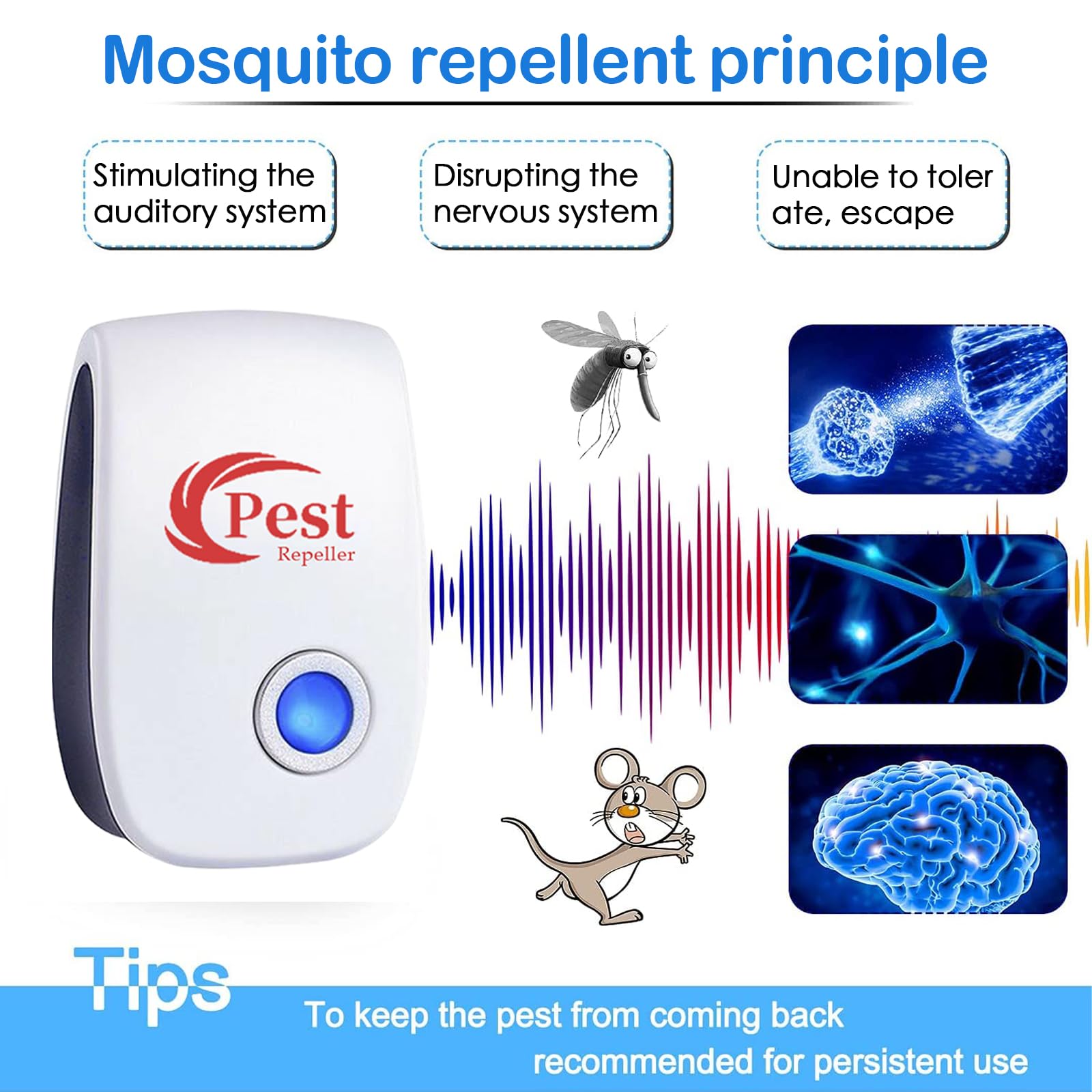 Mosquito repellent principle

Stimulating the auditory system

Disrupting the nervous system

Unable to toler ate, escape

Pest
Repeller

Tips

To keep the pest from coming back
recommended for persistent use